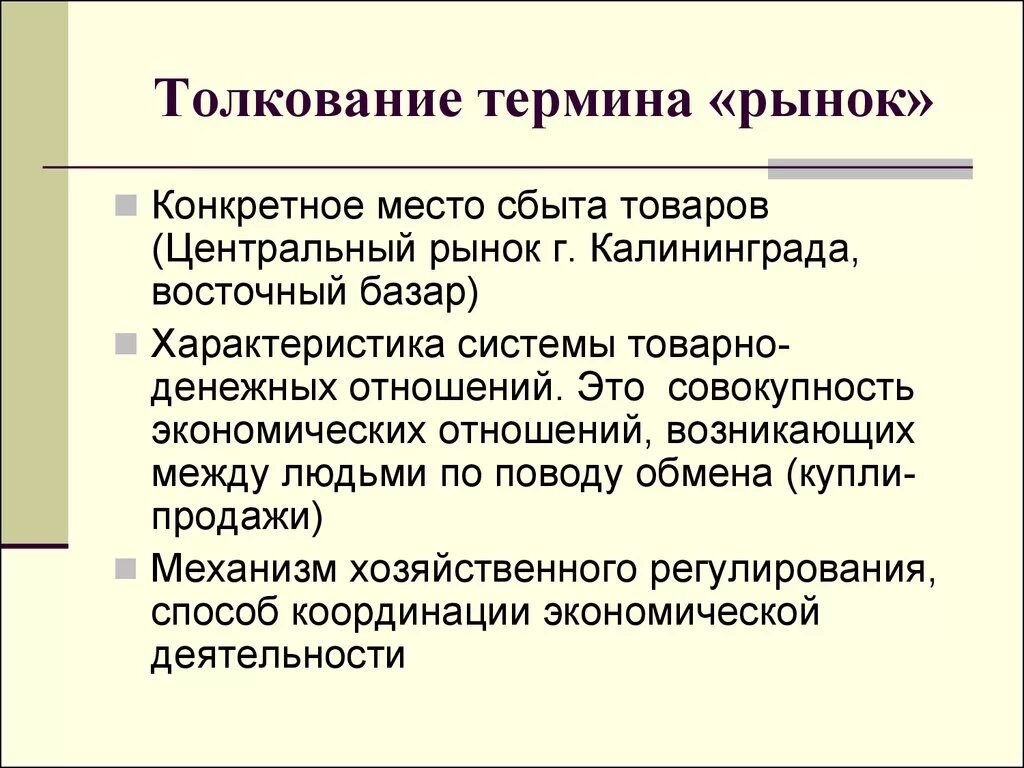 Толкование термина «рынок»

Конкретное место сбыта товаров (Центральный рынок г. Калининграда, восточный базар)

Характеристика системы товарно-денежных отношений. Это совокупность экономических отношений, возникающих между людьми по поводу обмена (купли-продажи)

Механизм хозяйственного регулирования, способ координации экономической деятельности